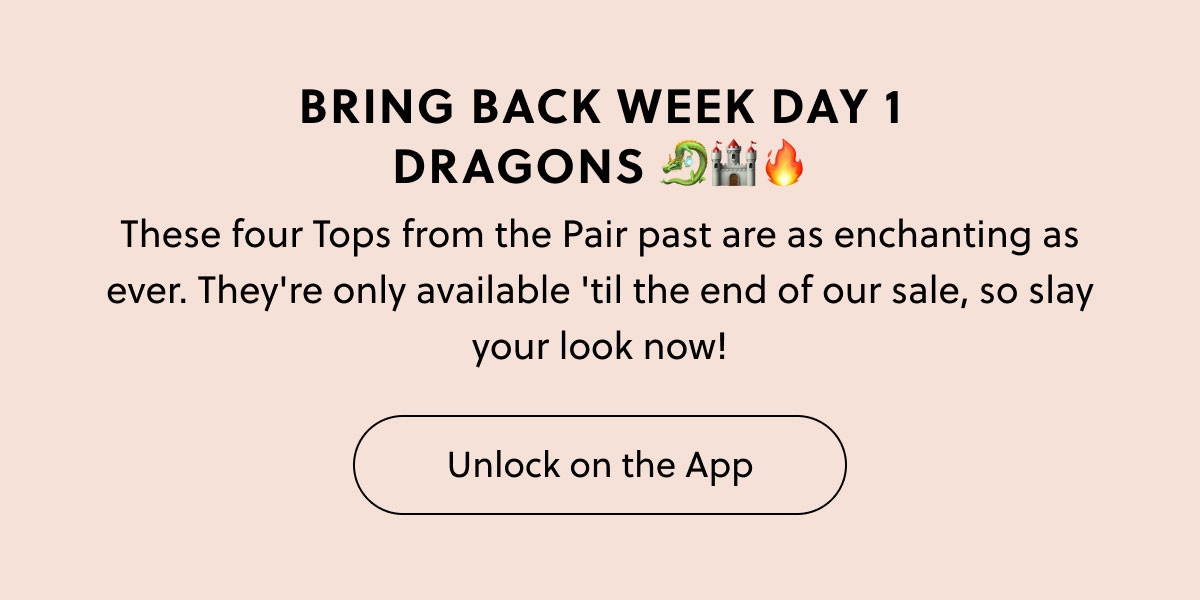 BRING BACK WEEK DAY 1
DRAGONS 🐉🏰🔥

These four Tops from the Pair past are as enchanting as ever. They're only available 'til the end of our sale, so slay your look now!

Unlock on the App